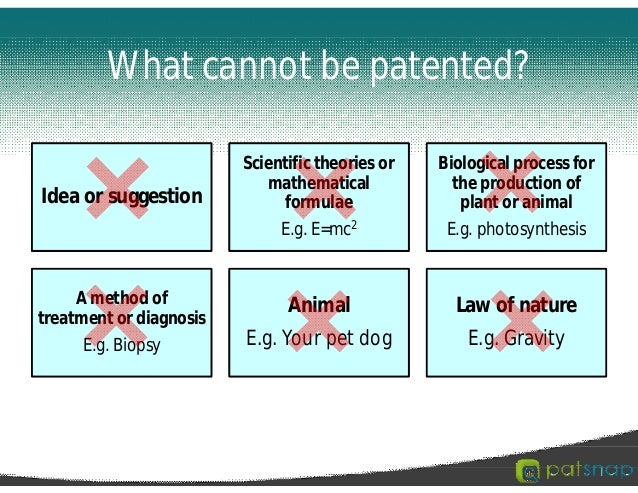 What cannot be patented?

Idea or suggestion

Scientific theories or mathematical formulae
E.g. $E=mc^2$

Biological process for the production of plant or animal
E.g. photosynthesis

A method of treatment or diagnosis
E.g. Biopsy

Animal
E.g. Your pet dog

Law of nature
E.g. Gravity

patsnap